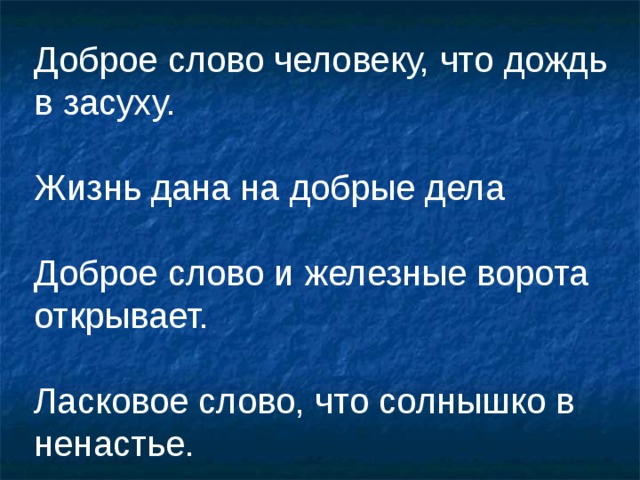 Доброе слово человеку, что дождь в засуху.

Жизнь дана на добрые дела

Доброе слово и железные ворота открывает.

Ласковое слово, что солнышко в ненастье.